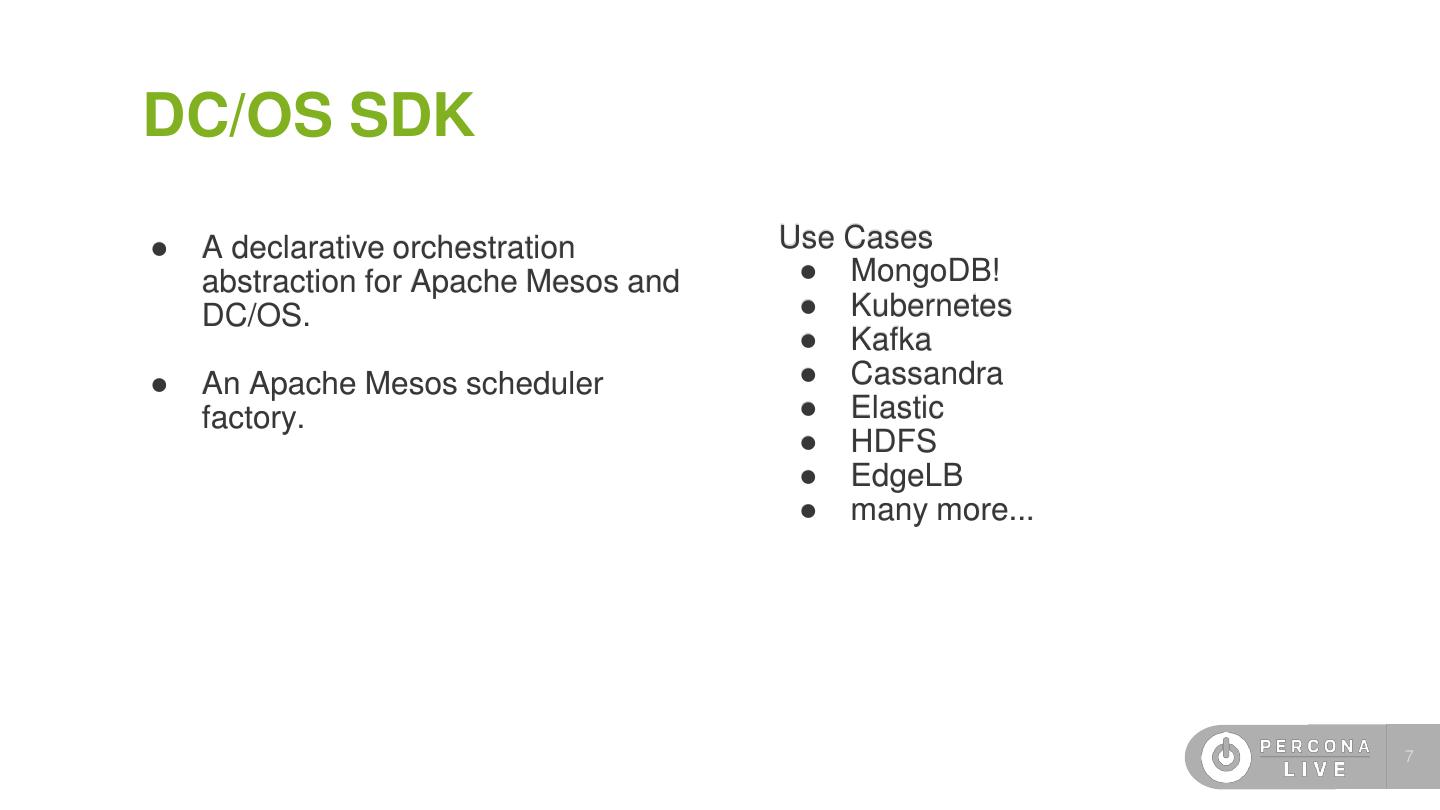 DC/OS SDK

● A declarative orchestration abstraction for Apache Mesos and DC/OS.

● An Apache Mesos scheduler factory.

Use Cases
● MongoDB!
● Kubernetes
● Kafka
● Cassandra
● Elastic
● HDFS
● EdgeLB
● many more...

PERCONA LIVE

7